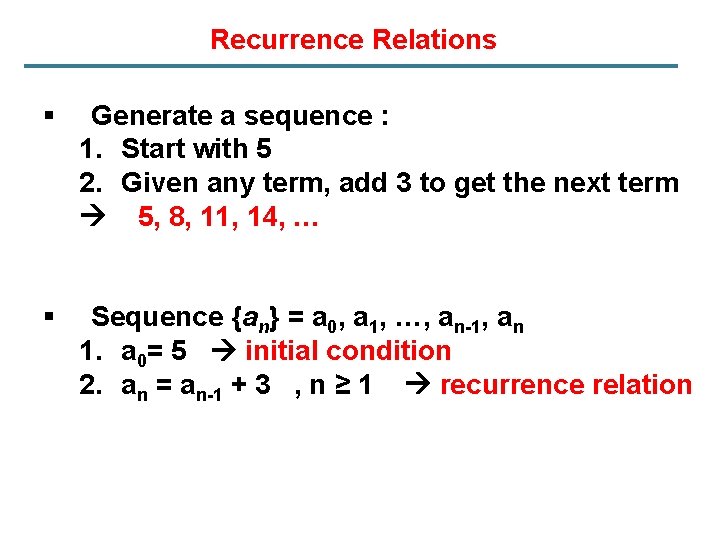 Recurrence Relations

▪ Generate a sequence :
1. Start with 5
2. Given any term, add 3 to get the next term
→ 5, 8, 11, 14, …

▪ Sequence $\{a_n\} = a_0, a_1, \ldots, a_{n-1}, a_n$
1. $a_0 = 5$ → initial condition
2. $a_n = a_{n-1} + 3$ , $n \geq 1$ → recurrence relation